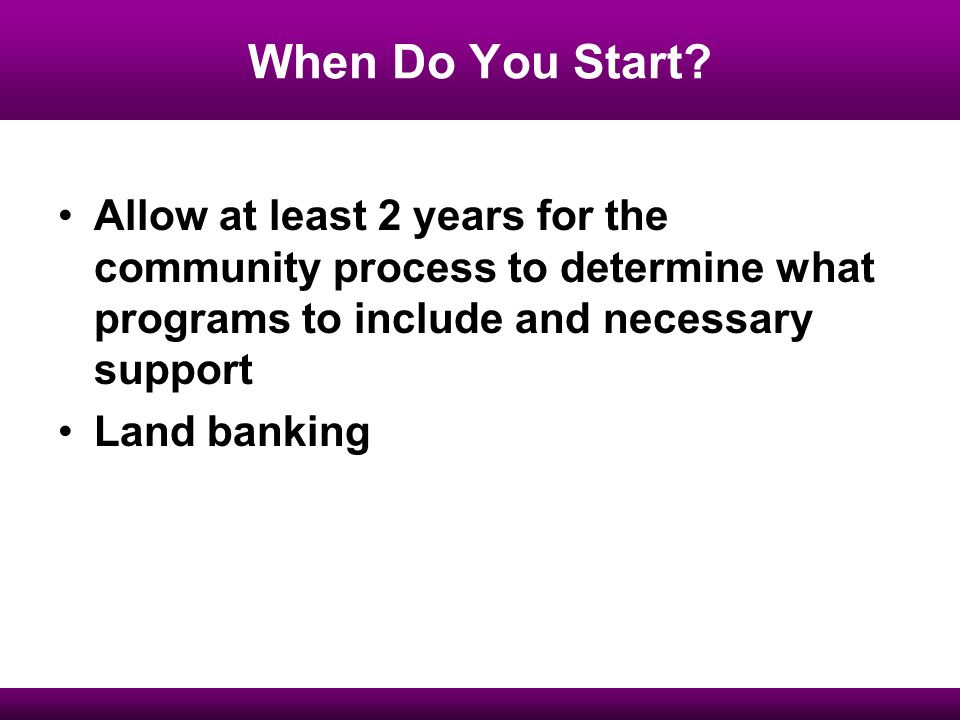 When Do You Start?

• Allow at least 2 years for the community process to determine what programs to include and necessary support

• Land banking